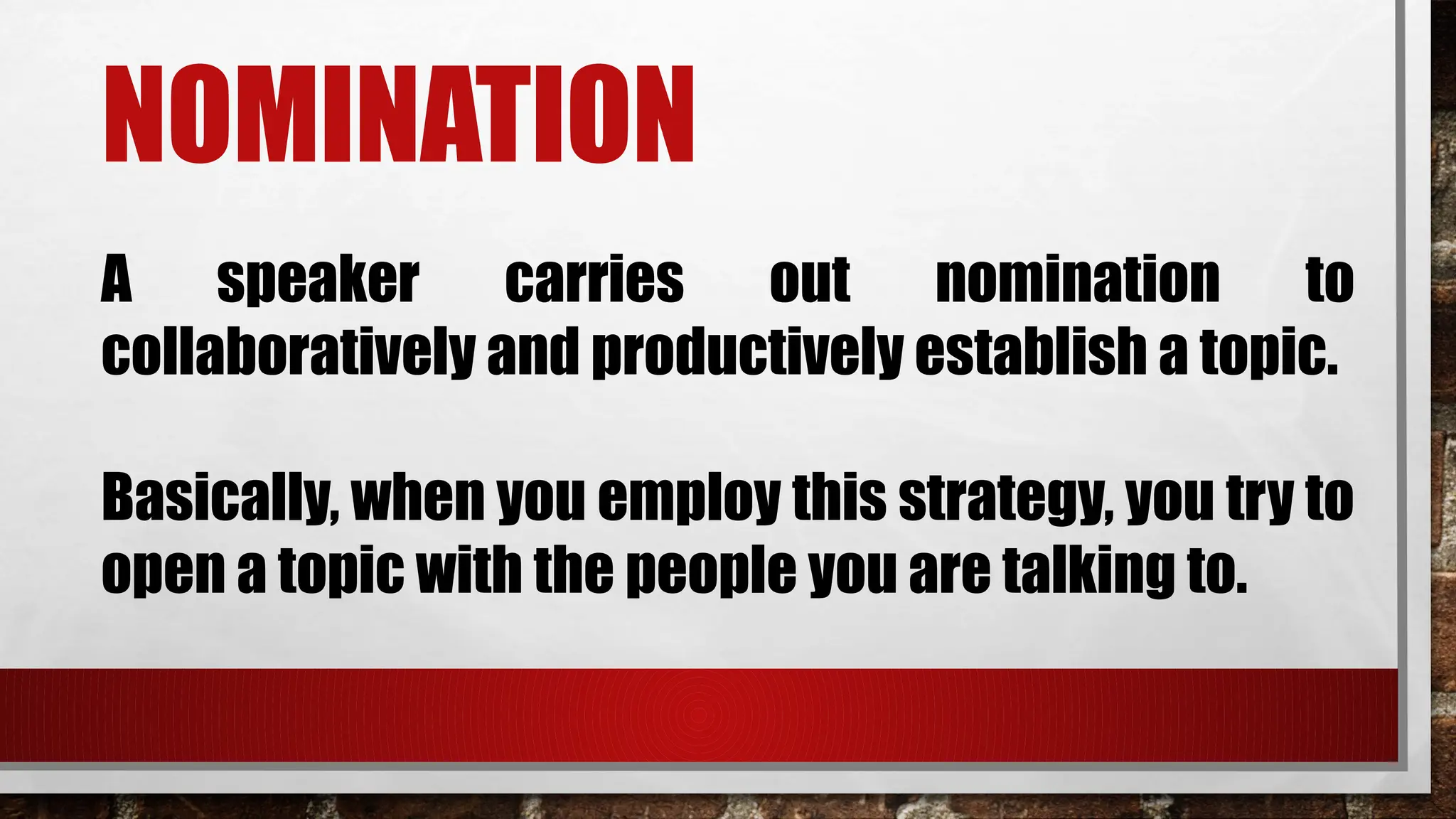 NOMINATION

A speaker carries out nomination to collaboratively and productively establish a topic.

Basically, when you employ this strategy, you try to open a topic with the people you are talking to.